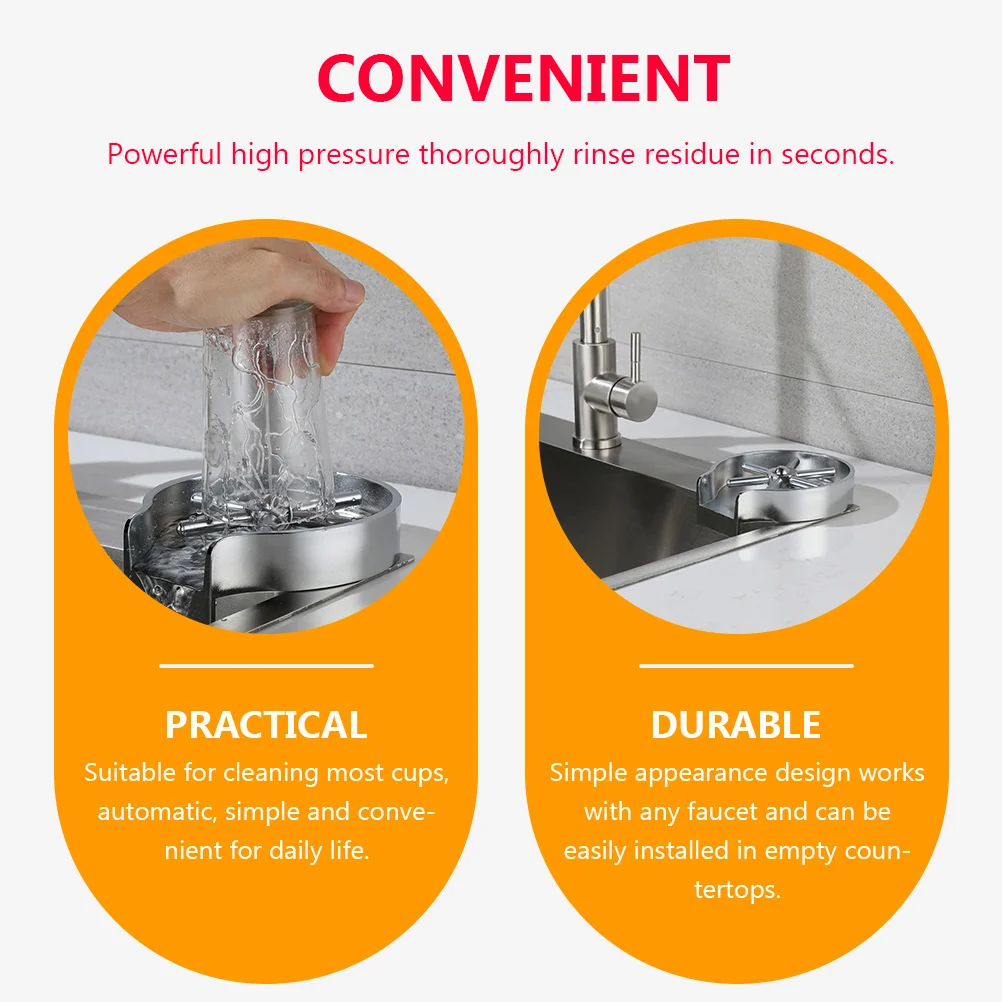 CONVENIENT

Powerful high pressure thoroughly rinse residue in seconds.

PRACTICAL

Suitable for cleaning most cups, automatic, simple and convenient for daily life.

DURABLE

Simple appearance design works with any faucet and can be easily installed in empty countertops.